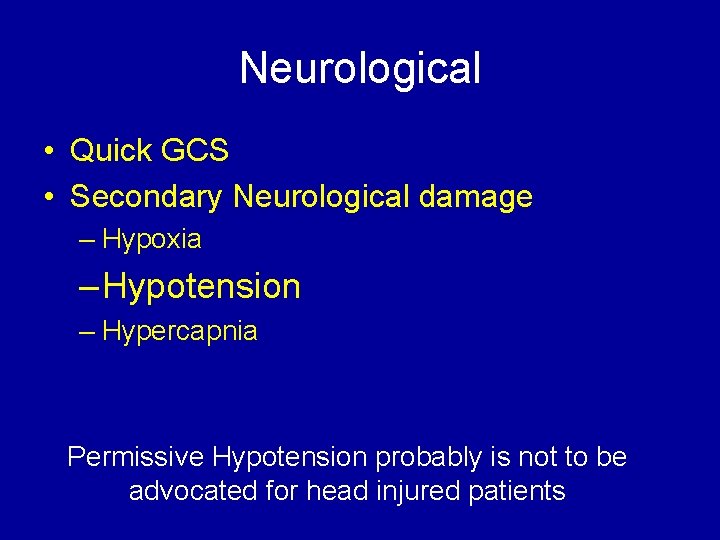 Neurological

• Quick GCS
• Secondary Neurological damage
– Hypoxia
– Hypotension
– Hypercapnia

Permissive Hypotension probably is not to be advocated for head injured patients